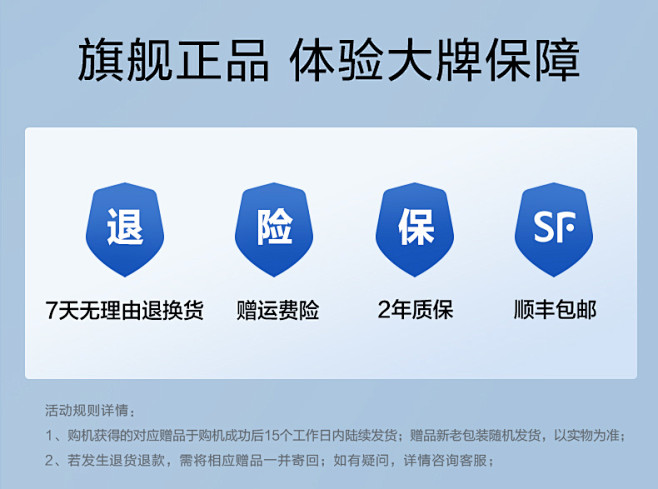 旗舰正品 体验大牌保障

退
7天无理由退换货

险
赠运费险

保
2年质保

SF
顺丰包邮

活动规则详情：

1、购机获得的对应赠品于购机成功后15个工作日内陆续发货；赠品新老包装随机发货，以实物为准；

2、若发生退货退款，需将相应赠品一并寄回；如有疑问，详情咨询客服；